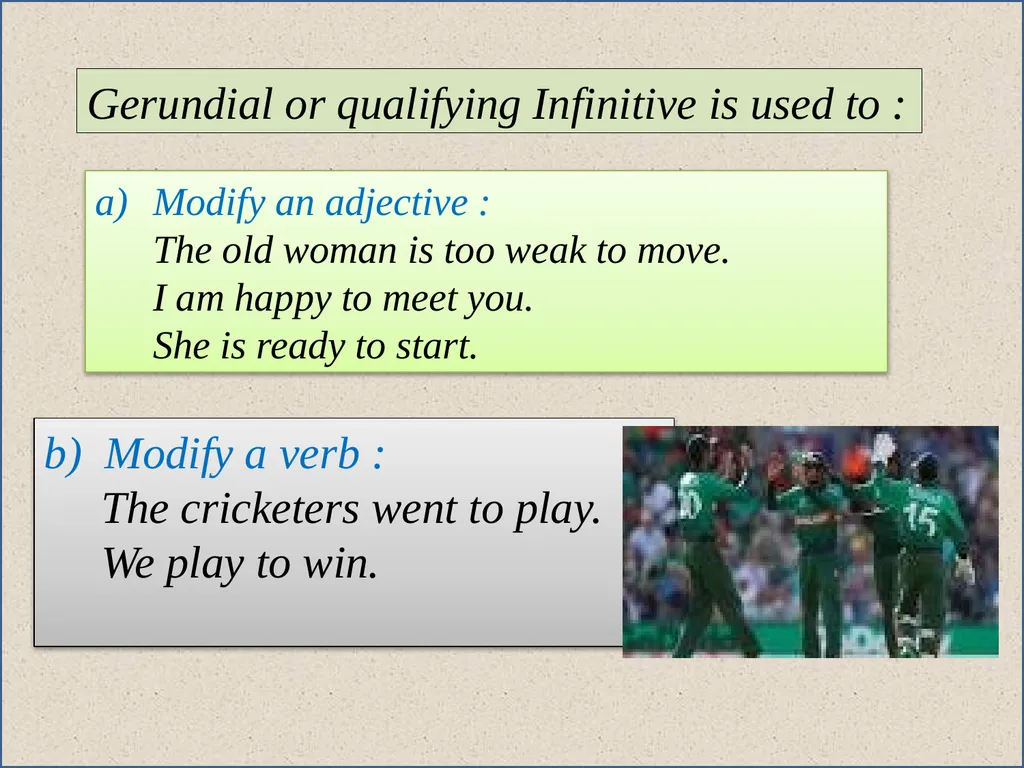 Gerundial or qualifying Infinitive is used to :

a) Modify an adjective :
The old woman is too weak to move.
I am happy to meet you.
She is ready to start.

b) Modify a verb :
The cricketers went to play.
We play to win.

15